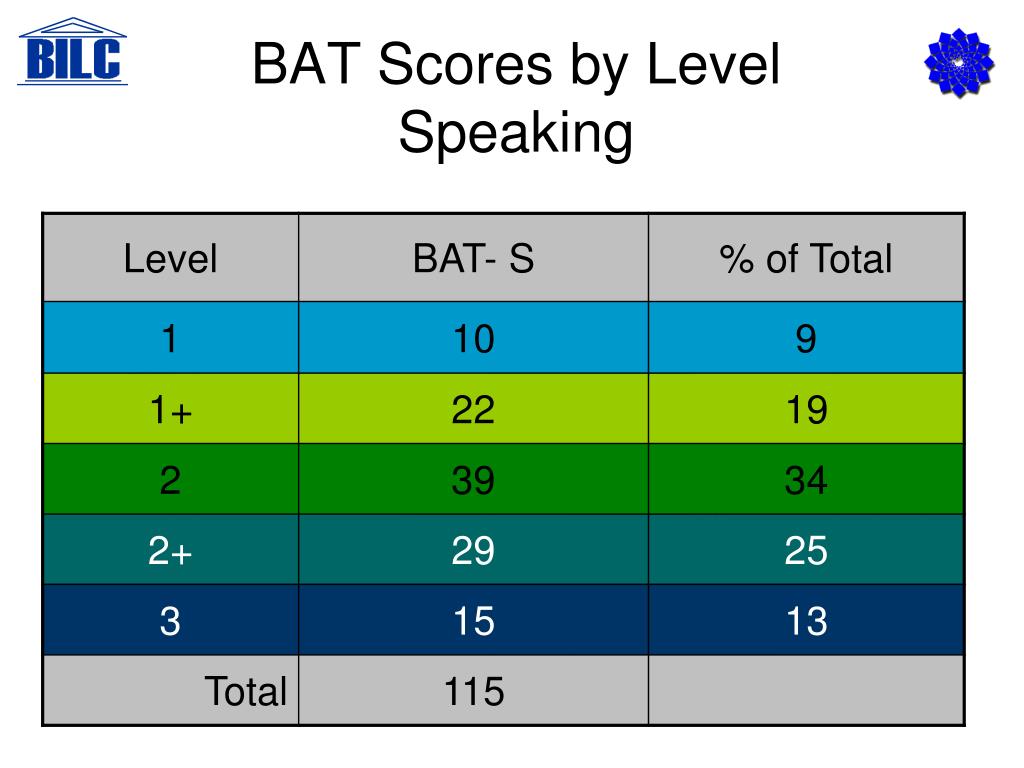 BILC

BAT Scores by Level
Speaking

| Level | BAT- S | % of Total |
|---|---|---|
| 1 | 10 | 9 |
| 1+ | 22 | 19 |
| 2 | 39 | 34 |
| 2+ | 29 | 25 |
| 3 | 15 | 13 |
| Total | 115 | |